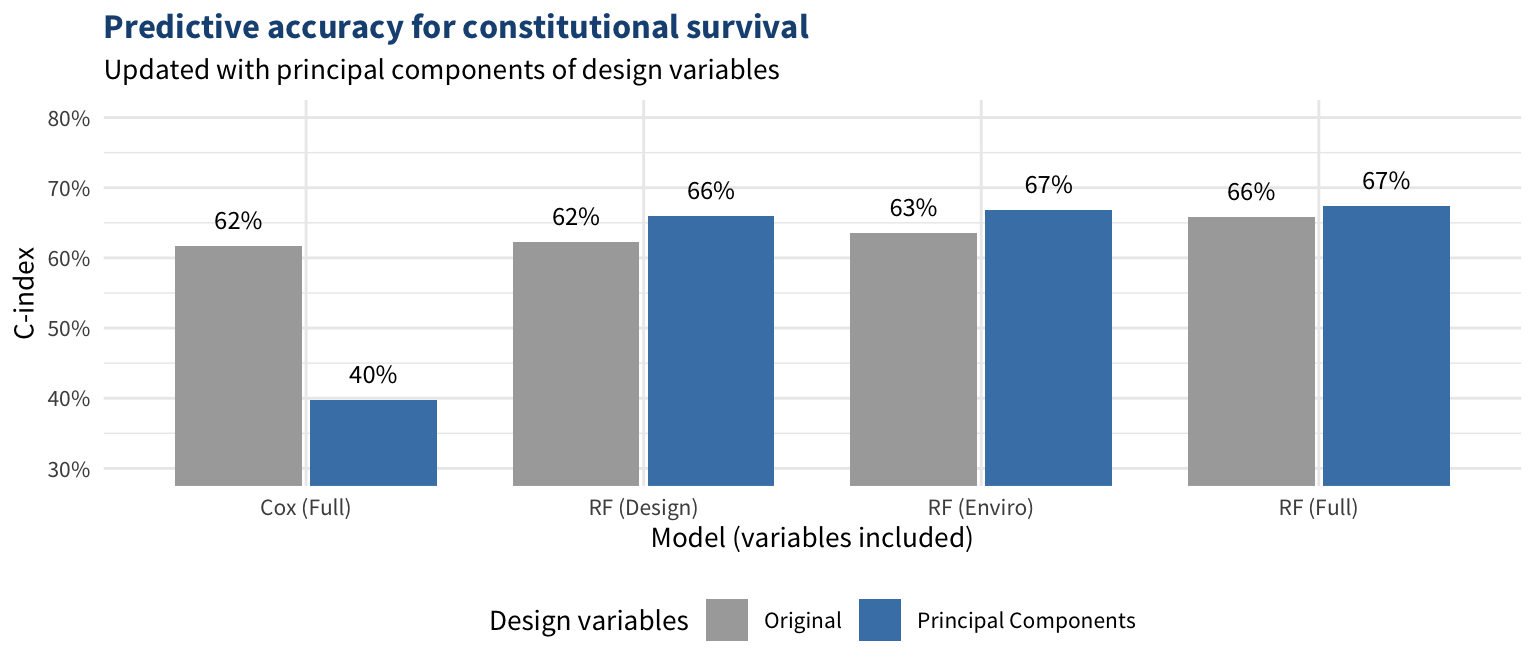 Predictive accuracy for constitutional survival
Updated with principal components of design variables

80%
70%
60%
50%
40%
30%

C-index

62%
40%
62%
66%
63%
67%
66%
67%

Cox (Full)
RF (Design)
RF (Enviro)
RF (Full)

Model (variables included)

Design variables
Original
Principal Components